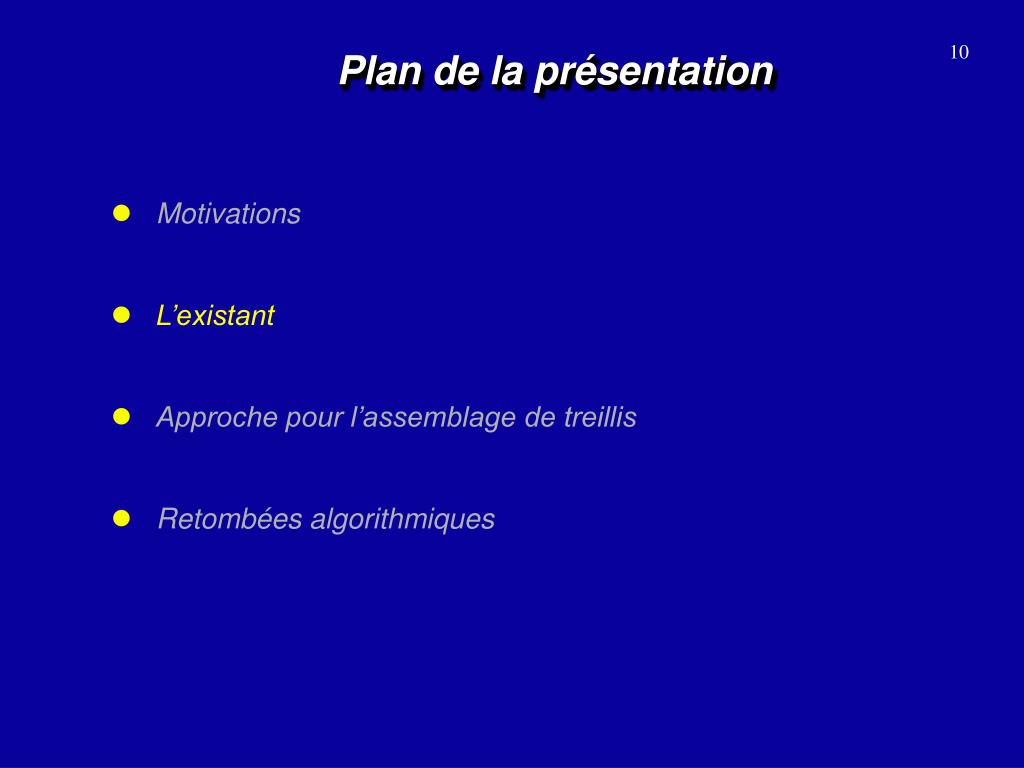 10

Plan de la présentation

- Motivations
- L’existant
- Approche pour l’assemblage de treillis
- Retombées algorithmiques